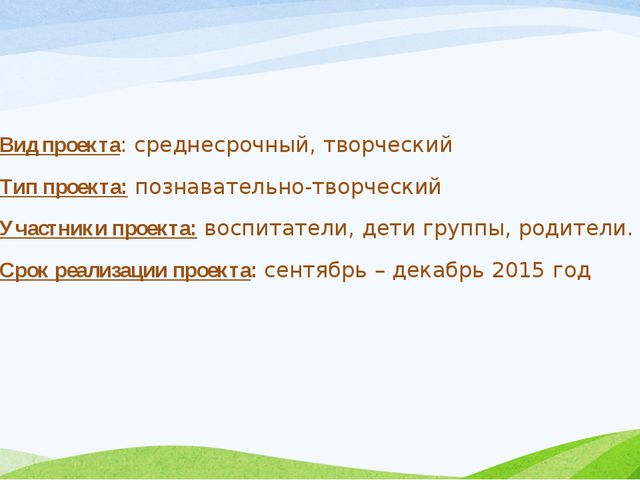 Вид проекта: среднесрочный, творческий

Тип проекта: познавательно-творческий

Участники проекта: воспитатели, дети группы, родители.

Срок реализации проекта: сентябрь – декабрь 2015 год